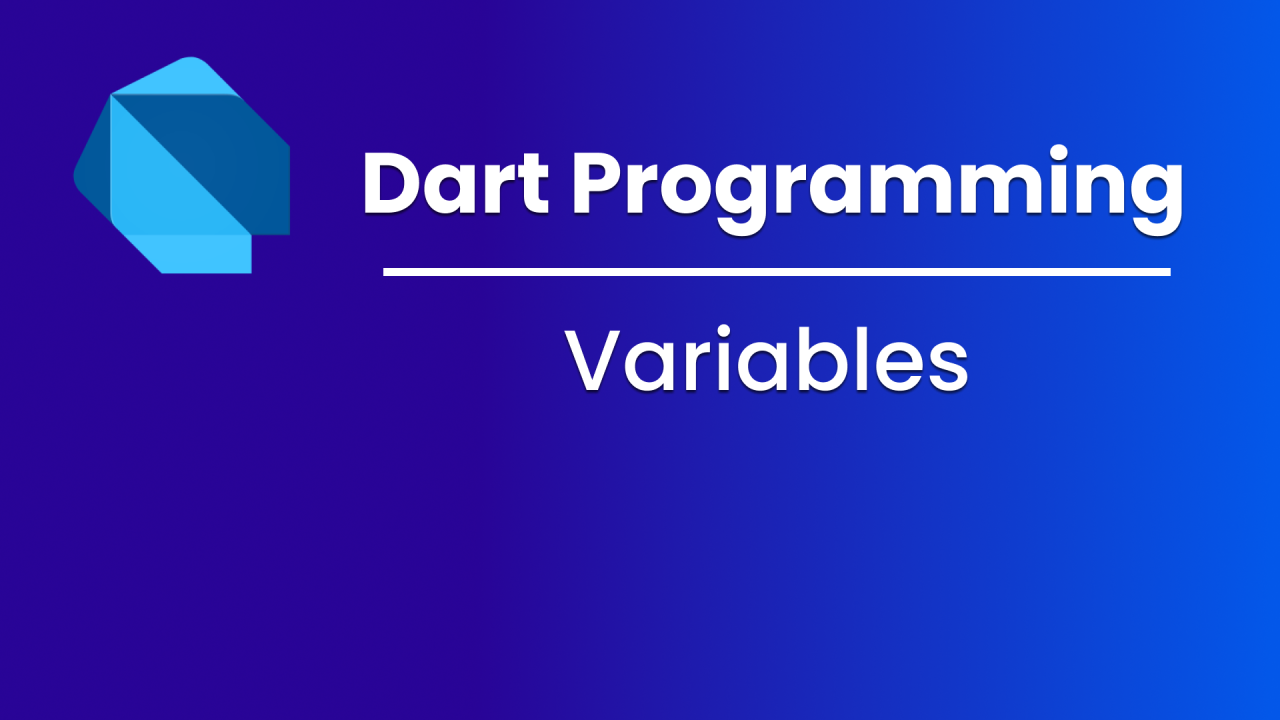 Dart Programming

Variables